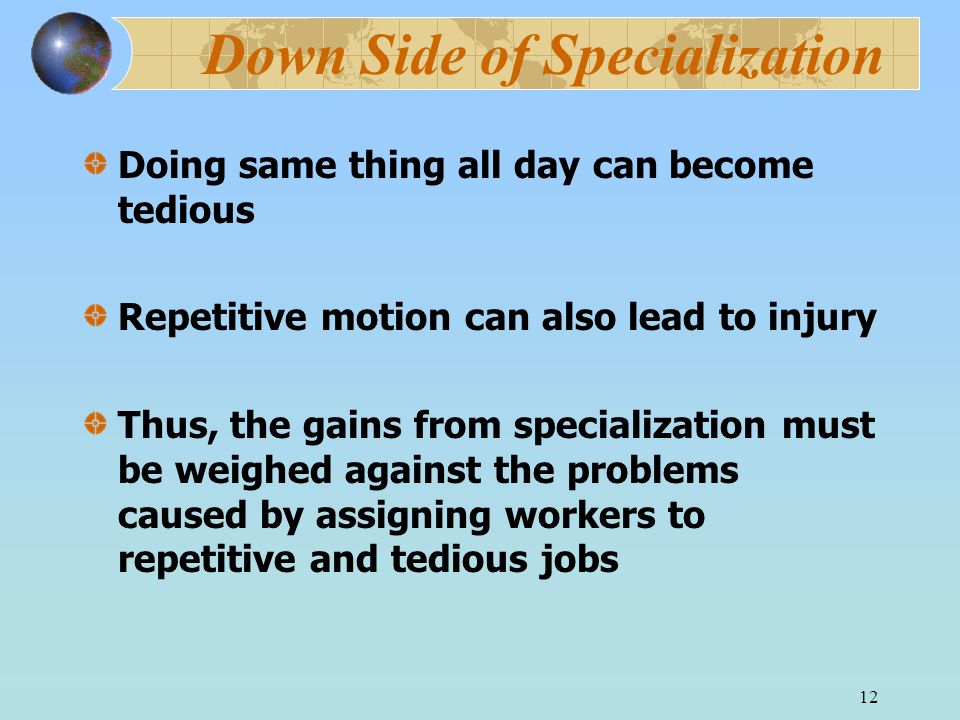 Down Side of Specialization

Doing same thing all day can become tedious

Repetitive motion can also lead to injury

Thus, the gains from specialization must be weighed against the problems caused by assigning workers to repetitive and tedious jobs

12